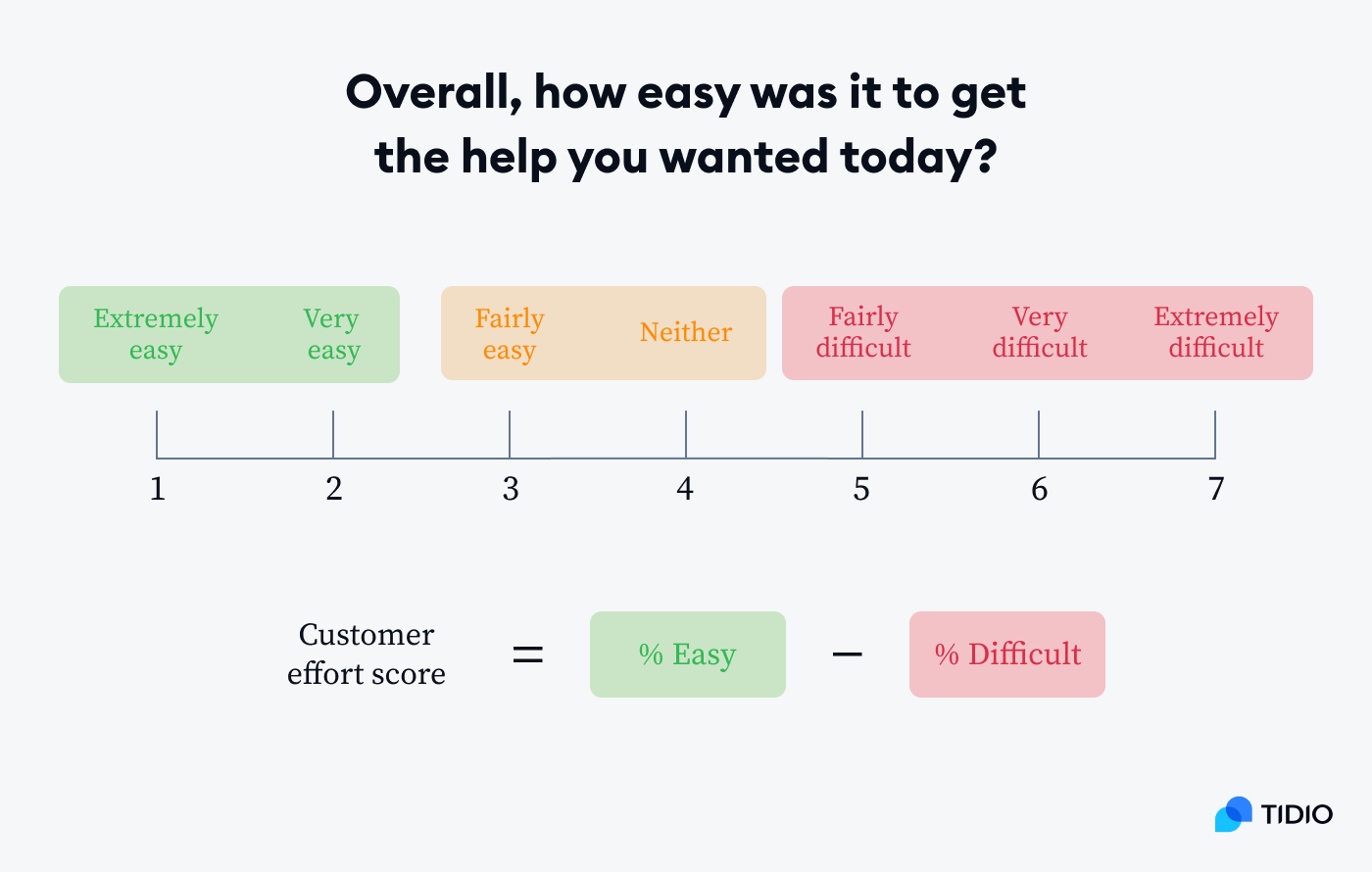 Overall, how easy was it to get the help you wanted today?

Extremely easy
Very easy
Fairly easy
Neither
Fairly difficult
Very difficult
Extremely difficult

1 2 3 4 5 6 7

Customer effort score = % Easy − % Difficult

TIDIO